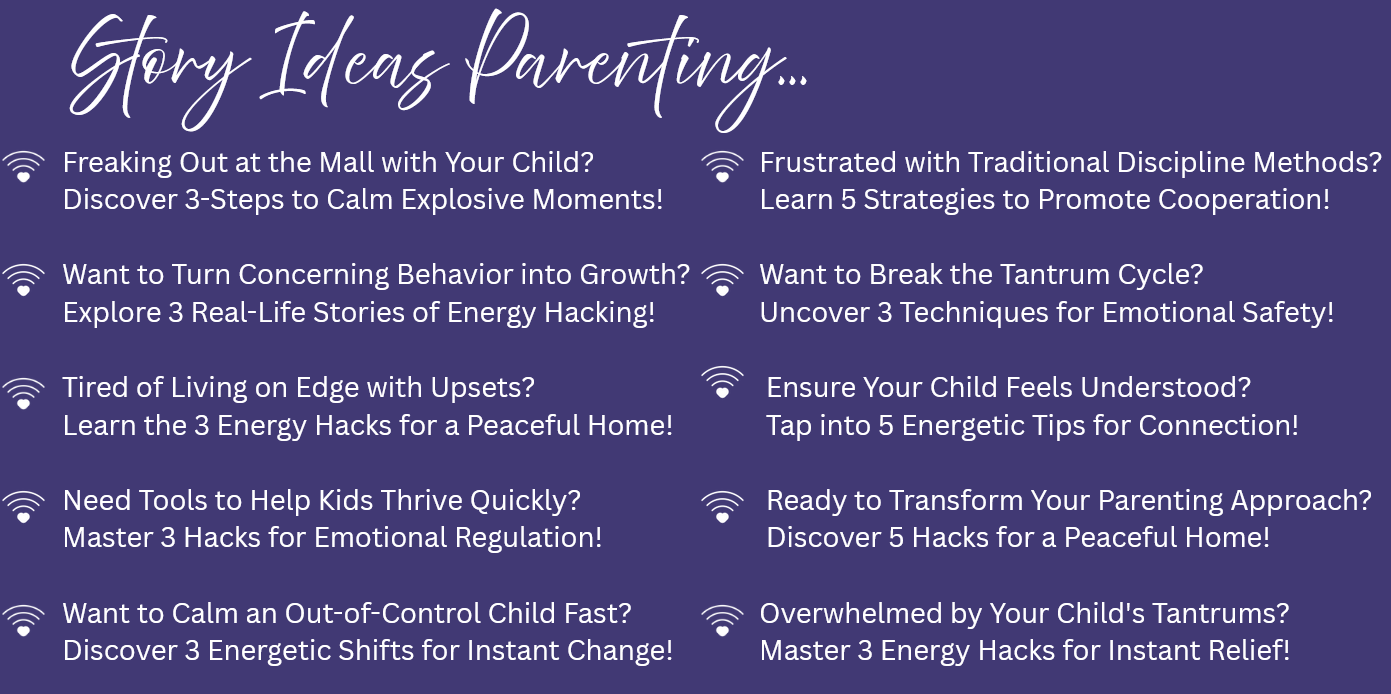 Story Ideas Parenting...

Freaking Out at the Mall with Your Child?
Discover 3-Steps to Calm Explosive Moments!

Want to Turn Concerning Behavior into Growth?
Explore 3 Real-Life Stories of Energy Hacking!

Tired of Living on Edge with Upsets?
Learn the 3 Energy Hacks for a Peaceful Home!

Need Tools to Help Kids Thrive Quickly?
Master 3 Hacks for Emotional Regulation!

Want to Calm an Out-of-Control Child Fast?
Discover 3 Energetic Shifts for Instant Change!

Frustrated with Traditional Discipline Methods?
Learn 5 Strategies to Promote Cooperation!

Want to Break the Tantrum Cycle?
Uncover 3 Techniques for Emotional Safety!

Ensure Your Child Feels Understood?
Tap into 5 Energetic Tips for Connection!

Ready to Transform Your Parenting Approach?
Discover 5 Hacks for a Peaceful Home!

Overwhelmed by Your Child's Tantrums?
Master 3 Energy Hacks for Instant Relief!